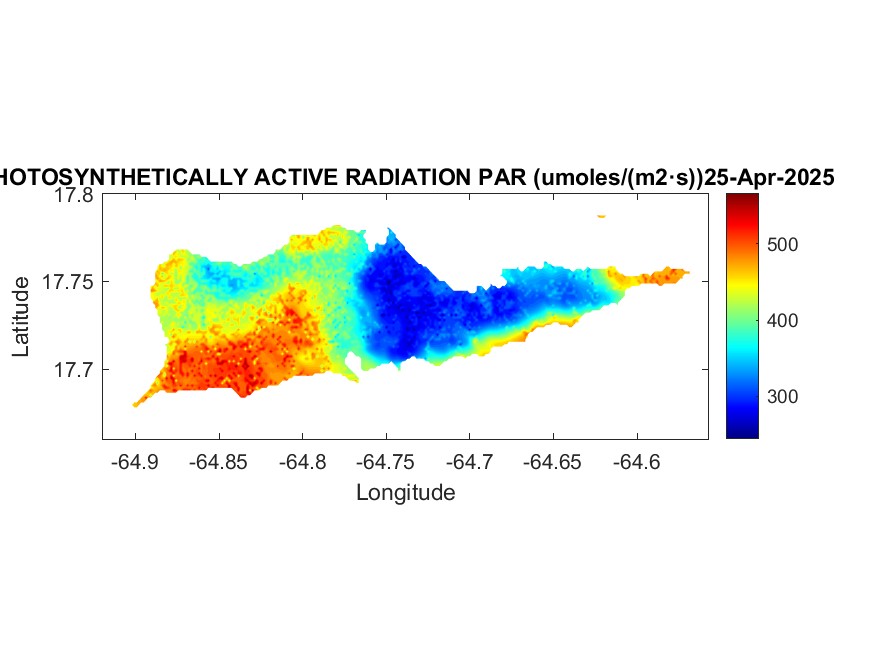 HOTOSYNTHETICALLY ACTIVE RADIATION PAR (umoles/(m2·s))25-Apr-2025

17.8
17.75
17.7
Latitude

-64.9 -64.85 -64.8 -64.75 -64.7 -64.65 -64.6
Longitude

500
400
300